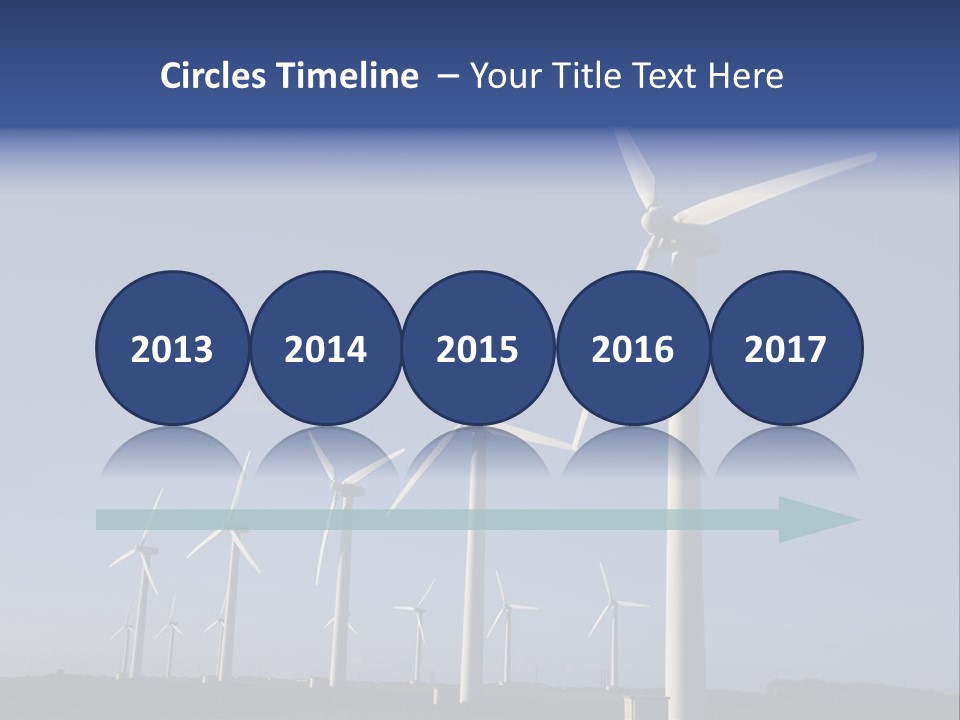 Circles Timeline – Your Title Text Here

2013

2014

2015

2016

2017